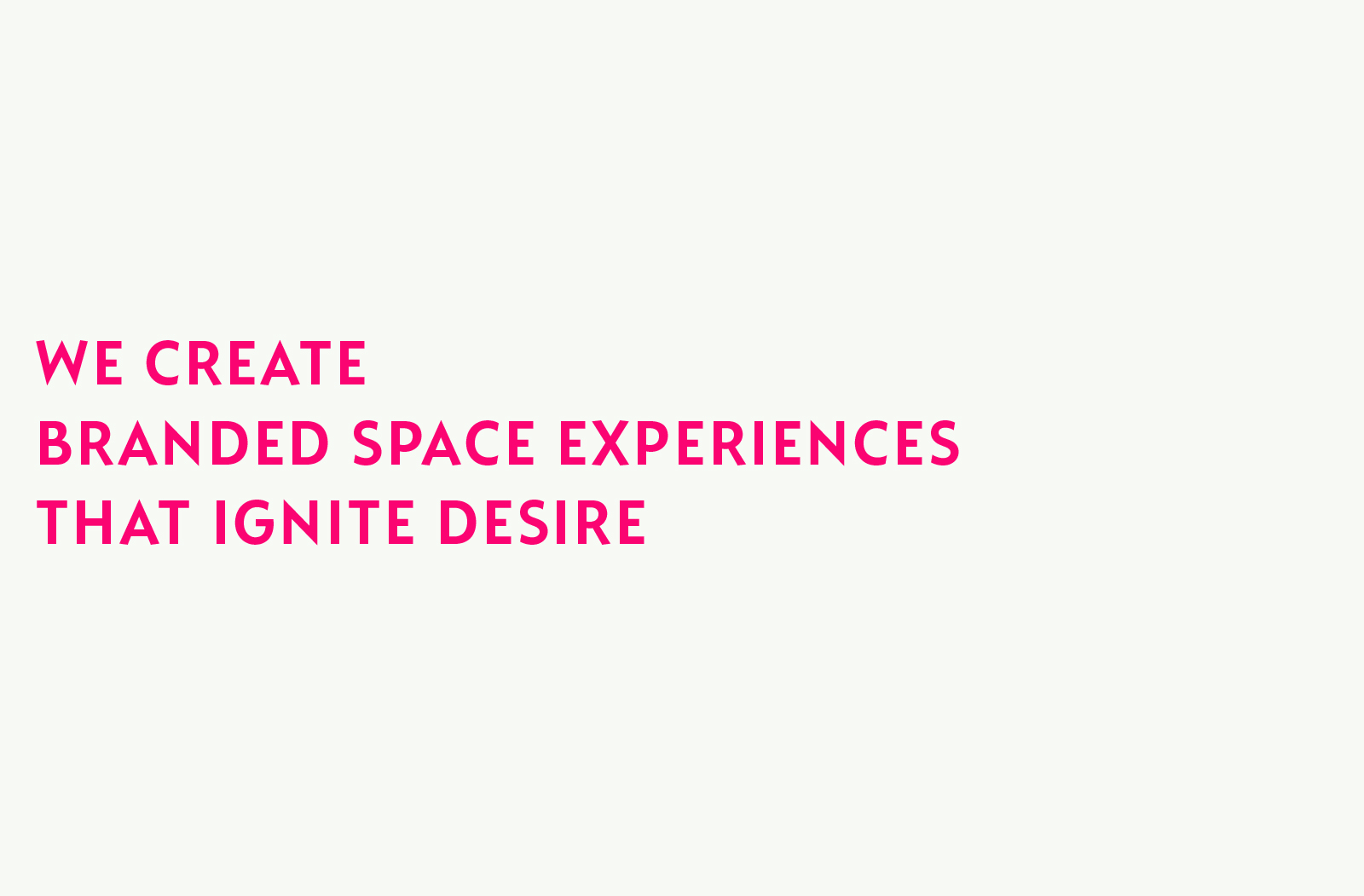 WE CREATE
BRANDED SPACE EXPERIENCES
THAT IGNITE DESIRE